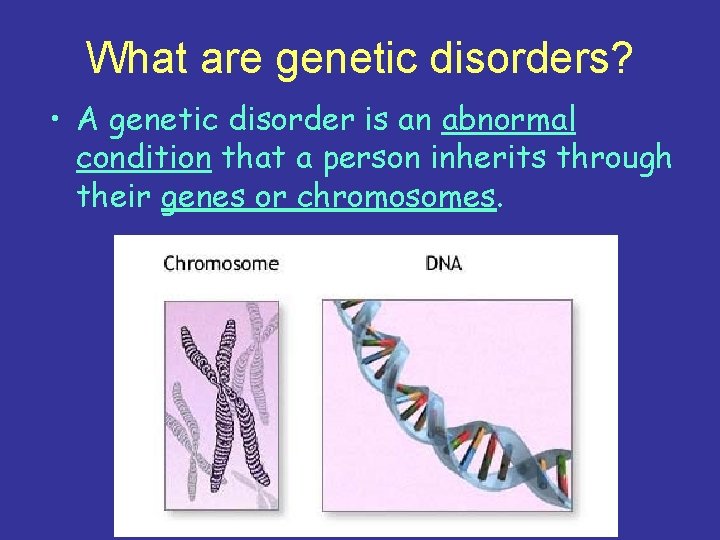 What are genetic disorders?

• A genetic disorder is an abnormal condition that a person inherits through their genes or chromosomes.

Chromosome

DNA